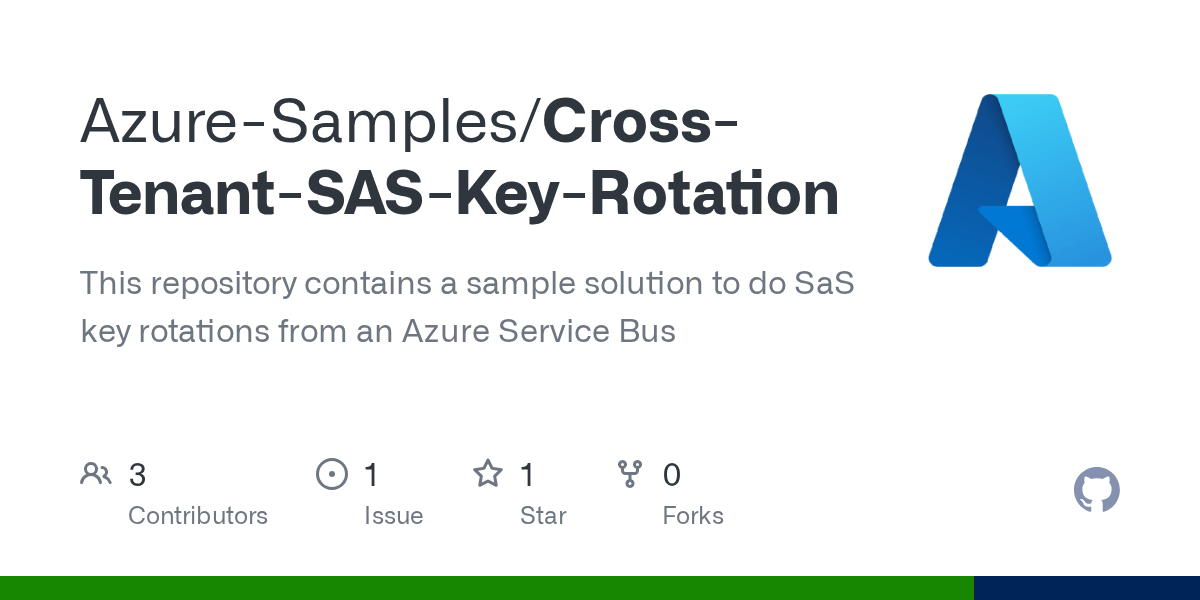 Azure-Samples/Cross-Tenant-SAS-Key-Rotation

This repository contains a sample solution to do SaS key rotations from an Azure Service Bus

3 Contributors
1 Issue
1 Star
0 Forks